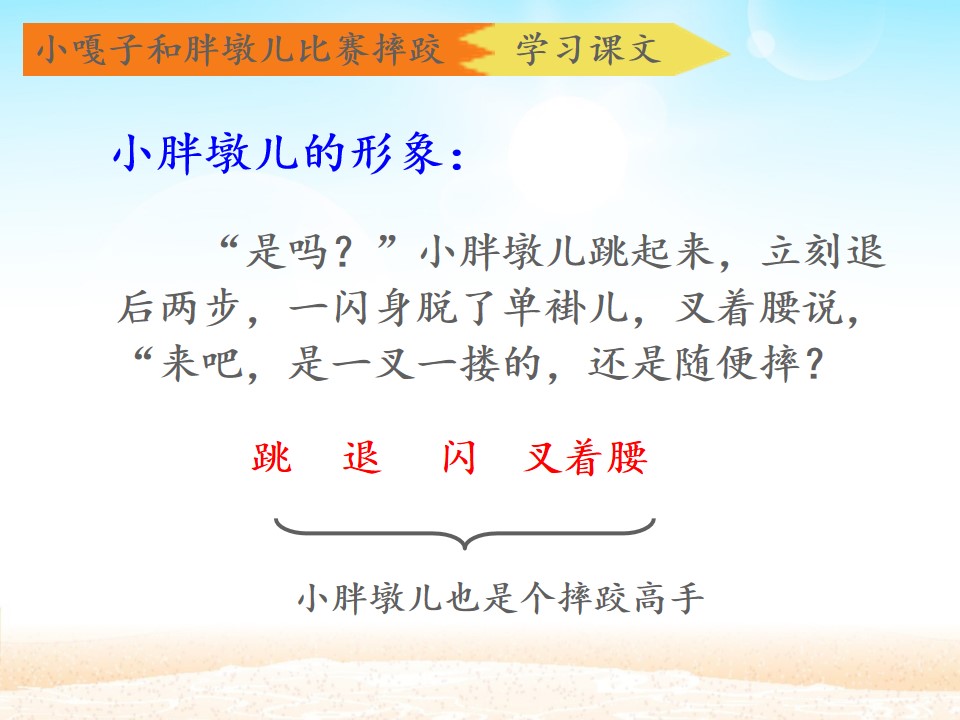 小嘎子和胖墩儿比赛摔跤 学习课文

小胖墩儿的形象：

“是吗？”小胖墩儿跳起来，立刻退后两步，一闪身脱了单褂儿，叉着腰说，“来吧，是一叉一搂的，还是随便摔？

跳 退 闪 叉着腰

小胖墩儿也是个摔跤高手